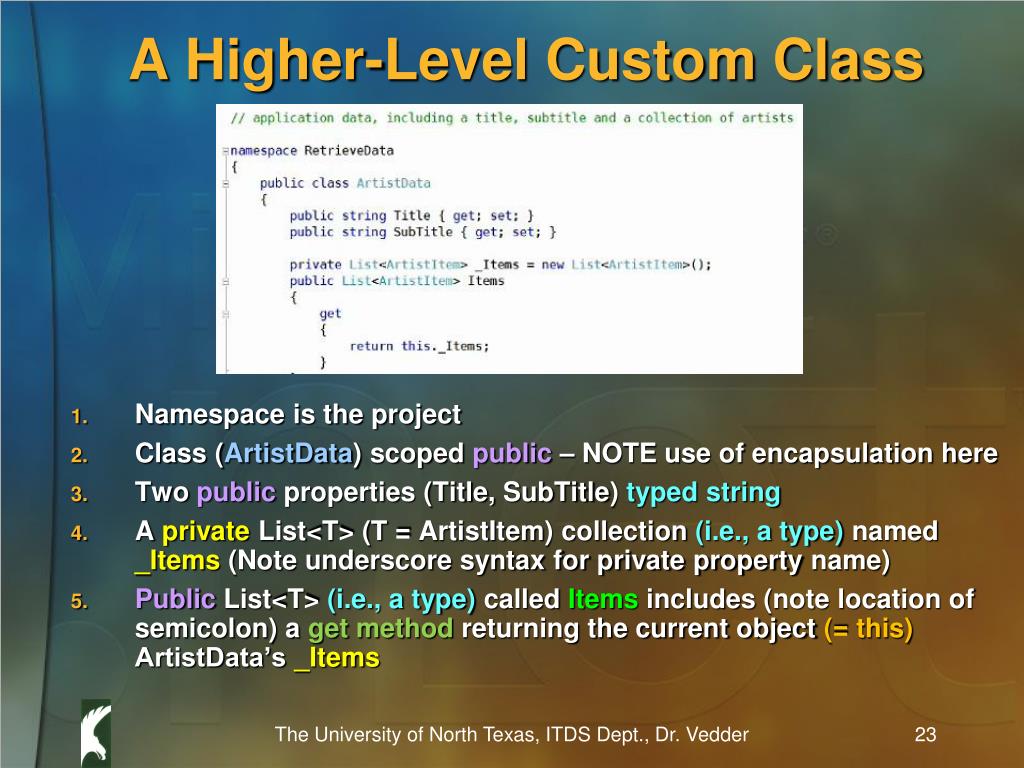 A Higher-Level Custom Class

// application data, including a title, subtitle and a collection of artists

namespace RetrieveData
{
    public class ArtistData
    {
        public string Title { get; set; }
        public string SubTitle { get; set; }

        private List<ArtistItem> _Items = new List<ArtistItem>();
        public List<ArtistItem> Items
        {
            get
            {
                return this._Items;
            }

1. Namespace is the project
2. Class (ArtistData) scoped public – NOTE use of encapsulation here
3. Two public properties (Title, SubTitle) typed string
4. A private List<T> (T = ArtistItem) collection (i.e., a type) named _Items (Note underscore syntax for private property name)
5. Public List<T> (i.e., a type) called Items includes (note location of semicolon) a get method returning the current object (= this) ArtistData's _Items

The University of North Texas, ITDS Dept., Dr. Vedder

23